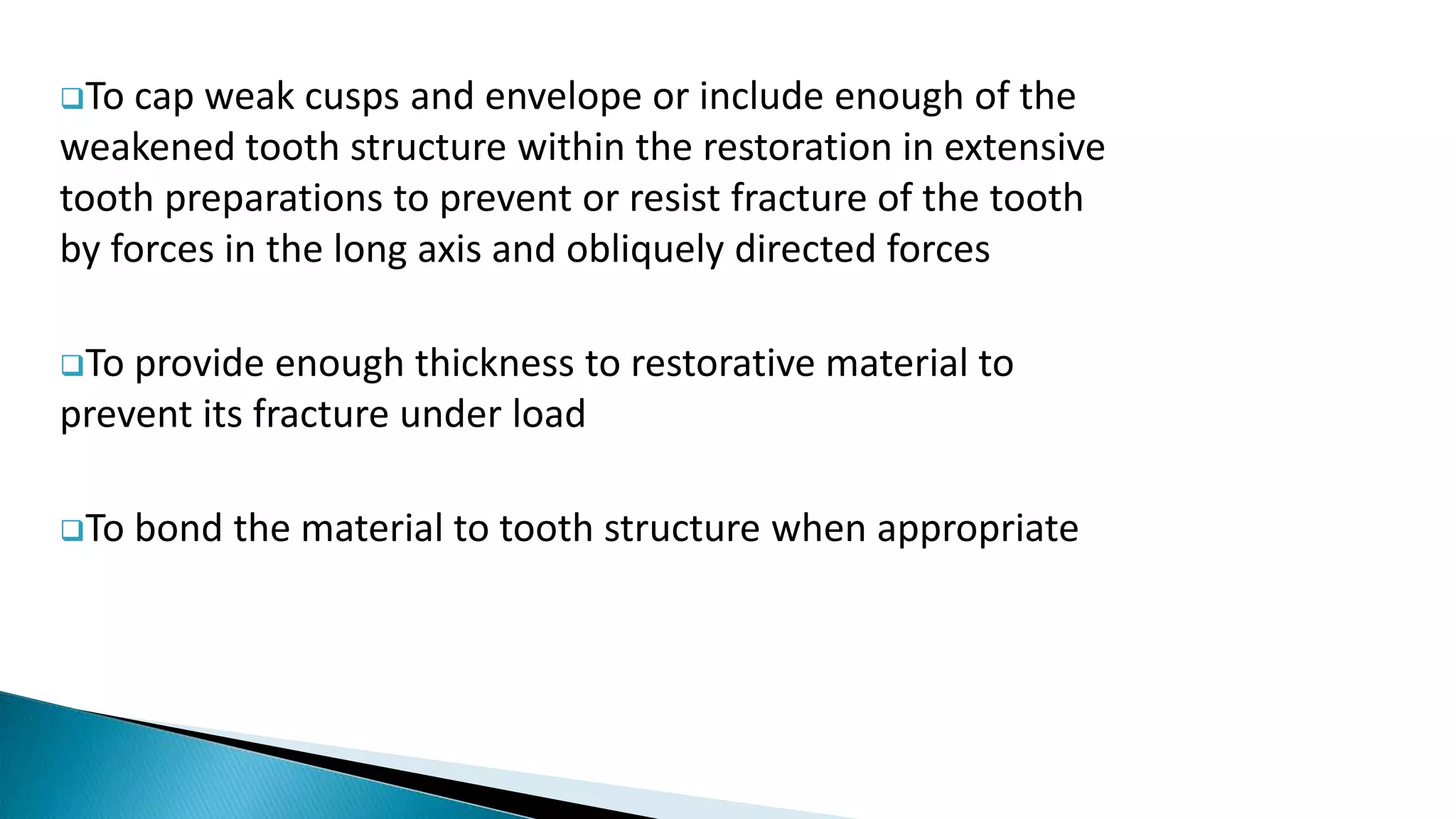 ❑To cap weak cusps and envelope or include enough of the weakened tooth structure within the restoration in extensive tooth preparations to prevent or resist fracture of the tooth by forces in the long axis and obliquely directed forces

❑To provide enough thickness to restorative material to prevent its fracture under load

❑To bond the material to tooth structure when appropriate